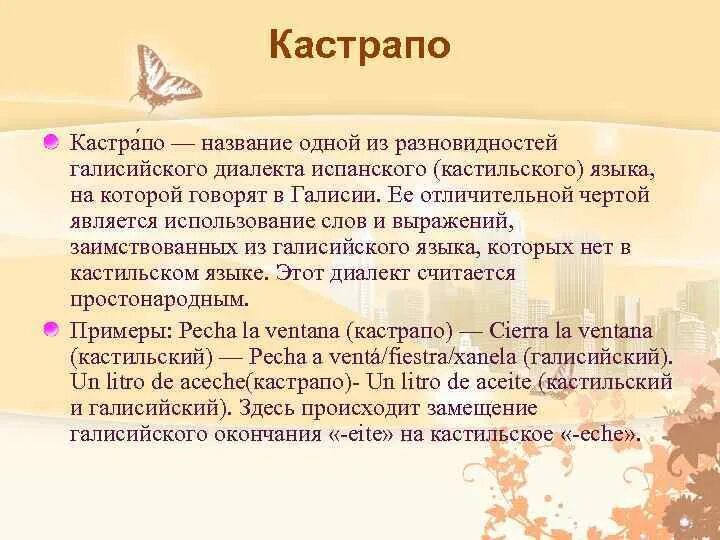 Кастрапо

Кастра́по — название одной из разновидностей галисийского диалекта испанского (кастильского) языка, на которой говорят в Галисии. Ее отличительной чертой является использование слов и выражений, заимствованных из галисийского языка, которых нет в кастильском языке. Этот диалект считается простонародным.

Примеры: Pecha la ventana (кастрапо) — Cierra la ventana (кастильский) — Pecha a ventá/fiestra/xanela (галисийский). Un litro de aceche(кастрапо)- Un litro de aceite (кастильский и галисийский). Здесь происходит замещение галисийского окончания «-eite» на кастильское «-eche».